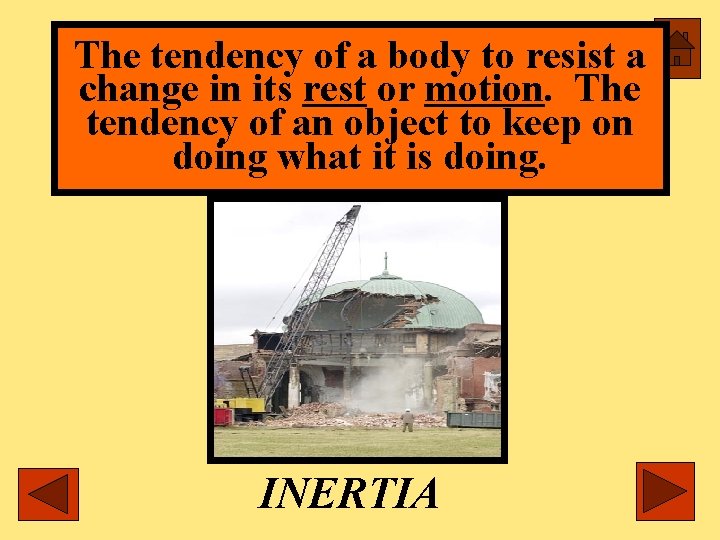 The tendency of a body to resist a change in its rest or motion. The tendency of an object to keep on doing what it is doing.

INERTIA